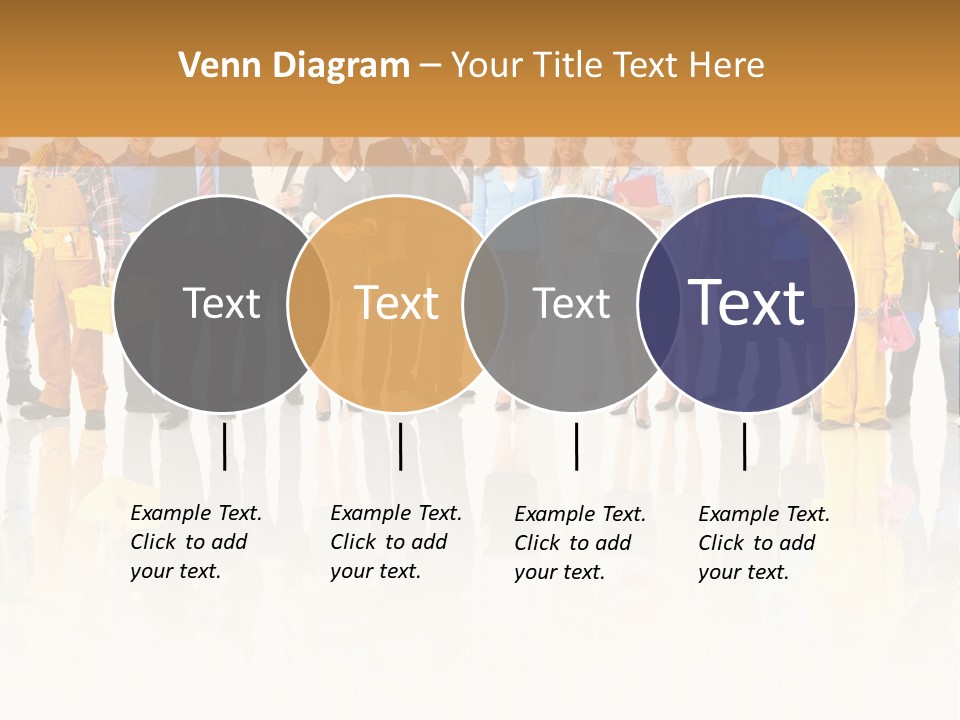 Venn Diagram – Your Title Text Here

Text

Text

Text

Text

Example Text. Click to add your text.

Example Text. Click to add your text.

Example Text. Click to add your text.

Example Text. Click to add your text.